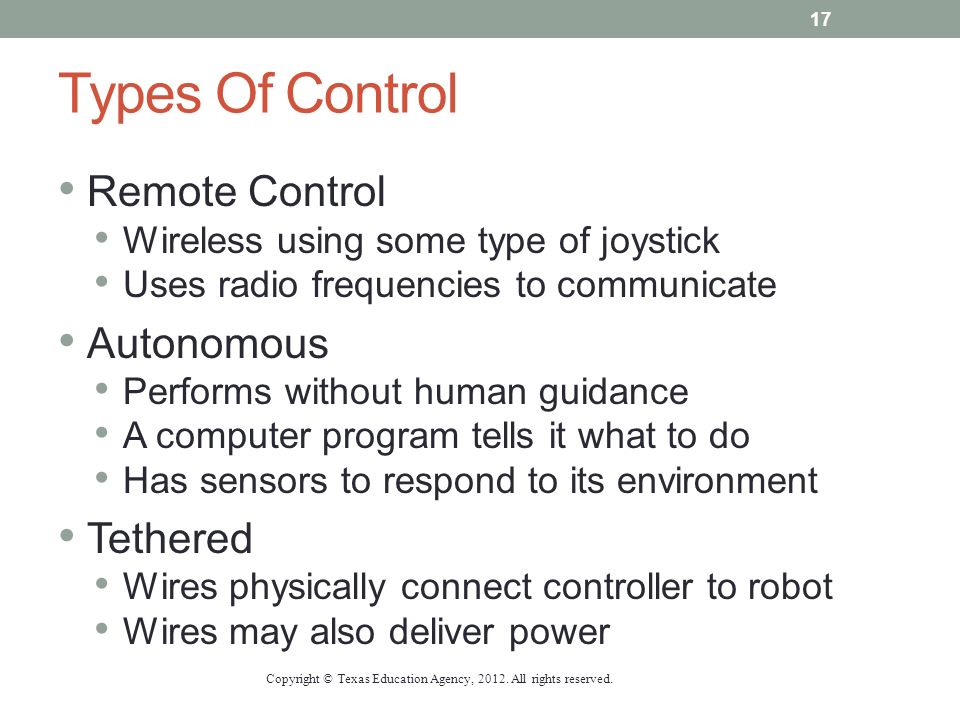 17

Types Of Control

• Remote Control
  • Wireless using some type of joystick
  • Uses radio frequencies to communicate
• Autonomous
  • Performs without human guidance
  • A computer program tells it what to do
  • Has sensors to respond to its environment
• Tethered
  • Wires physically connect controller to robot
  • Wires may also deliver power

Copyright © Texas Education Agency, 2012. All rights reserved.